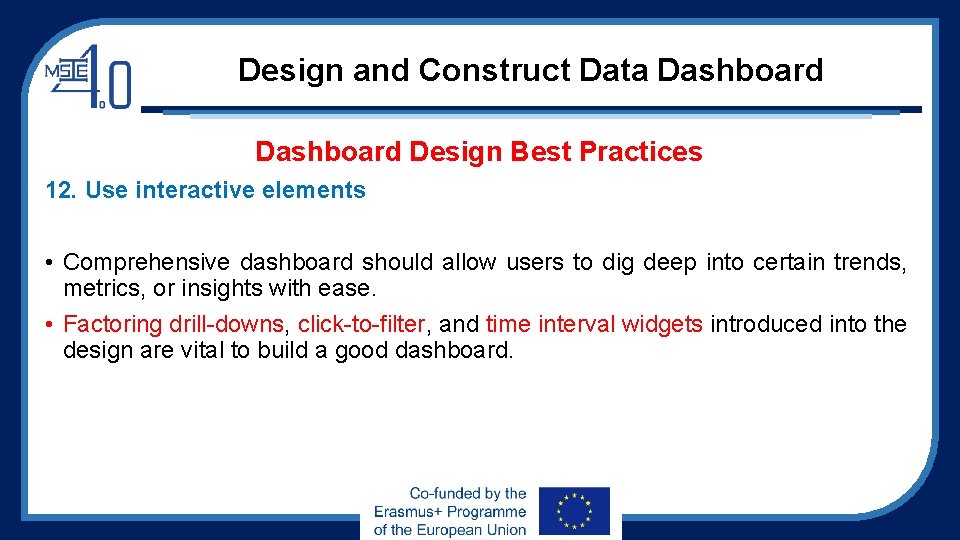 MSIE 4.0

Design and Construct Data Dashboard

Dashboard Design Best Practices

12. Use interactive elements

• Comprehensive dashboard should allow users to dig deep into certain trends, metrics, or insights with ease.

• Factoring drill-downs, click-to-filter, and time interval widgets introduced into the design are vital to build a good dashboard.

Co-funded by the Erasmus+ Programme of the European Union